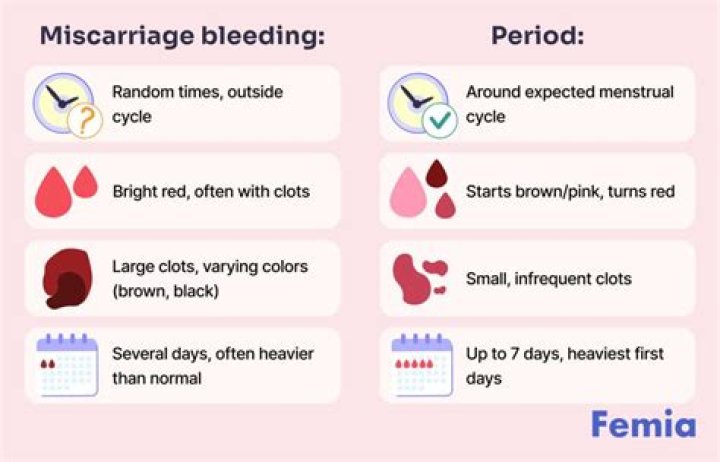 Miscarriage bleeding:

Random times, outside cycle

Bright red, often with clots

Large clots, varying colors (brown, black)

Several days, often heavier than normal

Period:

Around expected menstrual cycle

Starts brown/pink, turns red

Small, infrequent clots

Up to 7 days, heaviest first days

Femia